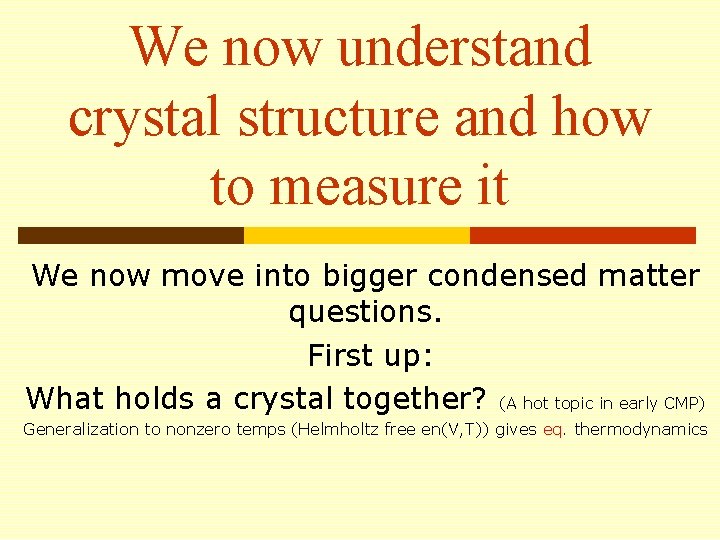 We now understand crystal structure and how to measure it

We now move into bigger condensed matter questions.

First up:

What holds a crystal together? (A hot topic in early CMP)

Generalization to nonzero temps (Helmholtz free en(V,T)) gives eq. thermodynamics